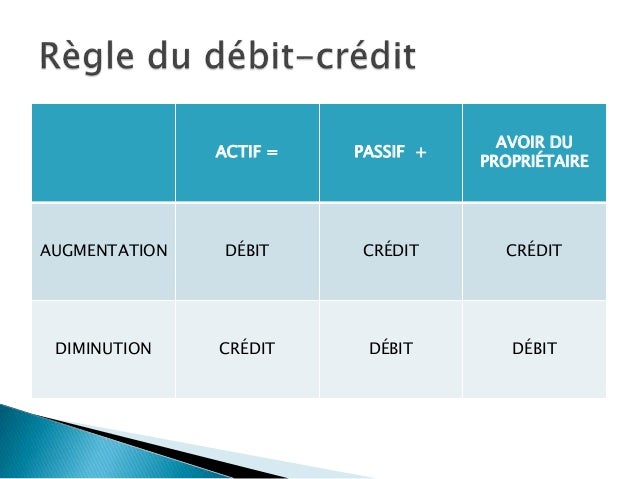 Règle du débit-crédit

| | ACTIF = | PASSIF + | AVOIR DU PROPRIÉTAIRE |
|---|---|---|---|
| AUGMENTATION | DÉBIT | CRÉDIT | CRÉDIT |
| DIMINUTION | CRÉDIT | DÉBIT | DÉBIT |